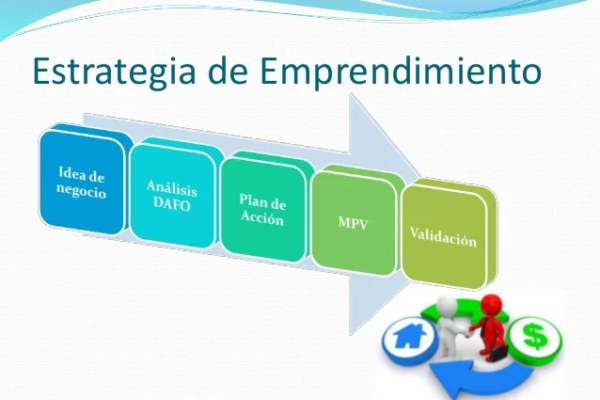 Estrategia de Emprendimiento

Idea de negocio

Análisis DAFO

Plan de Acción

MPV

Validación

$